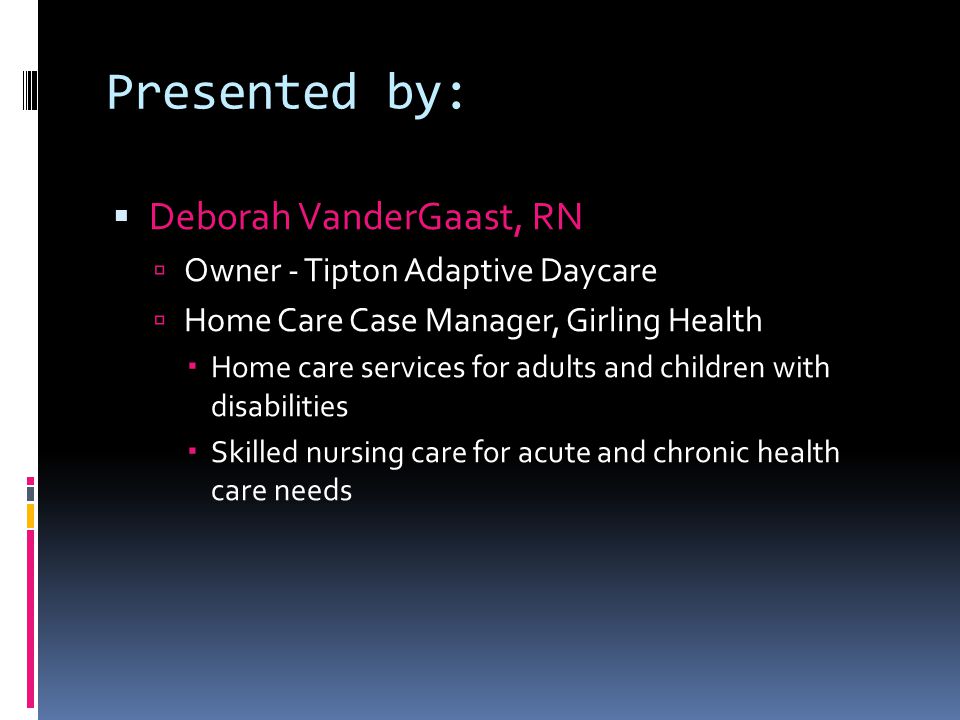 Presented by:

- Deborah VanderGaast, RN
  - Owner - Tipton Adaptive Daycare
  - Home Care Case Manager, Girling Health
    - Home care services for adults and children with disabilities
    - Skilled nursing care for acute and chronic health care needs